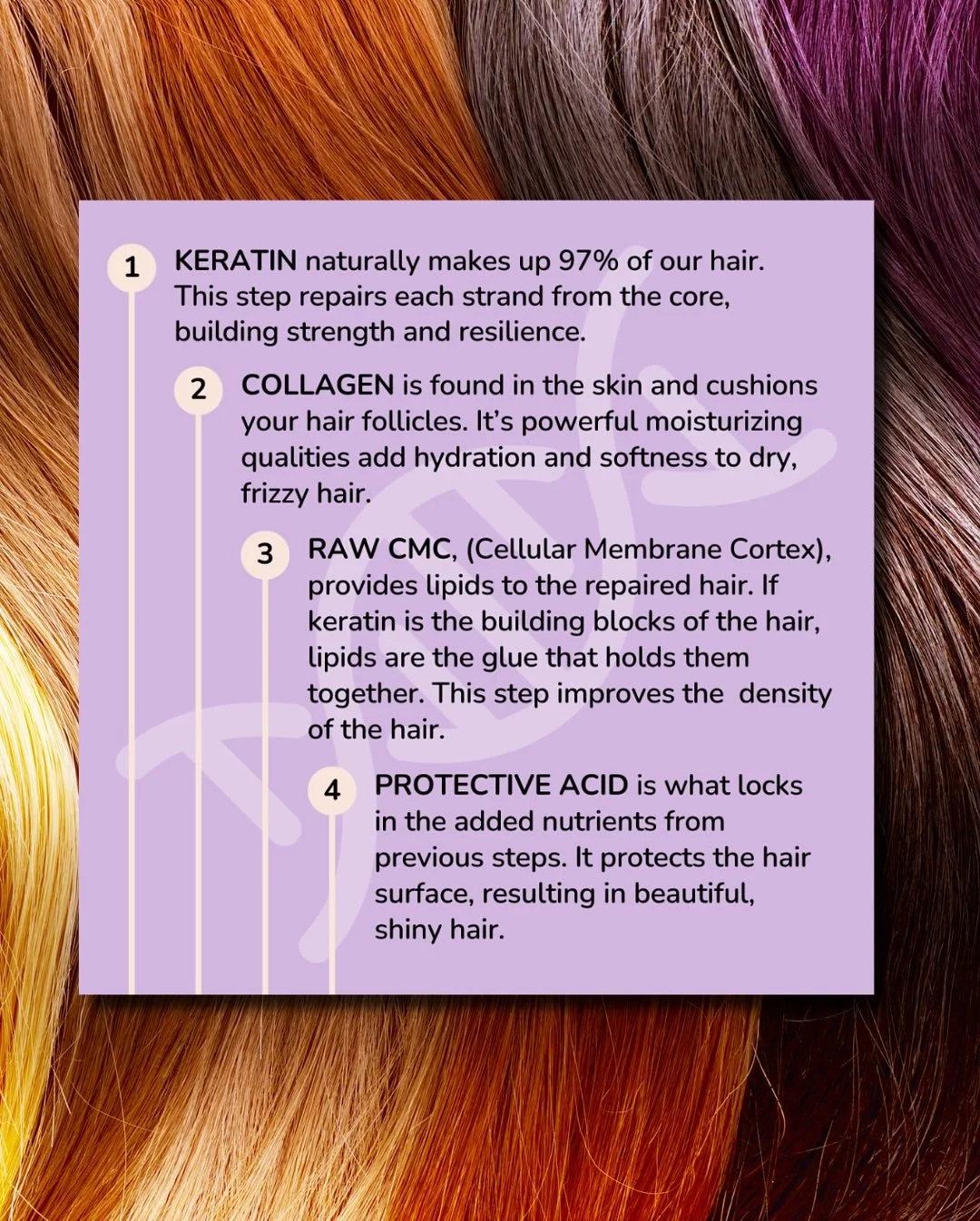 1 KERATIN naturally makes up 97% of our hair. This step repairs each strand from the core, building strength and resilience.

2 COLLAGEN is found in the skin and cushions your hair follicles. It's powerful moisturizing qualities add hydration and softness to dry, frizzy hair.

3 RAW CMC, (Cellular Membrane Cortex), provides lipids to the repaired hair. If keratin is the building blocks of the hair, lipids are the glue that holds them together. This step improves the density of the hair.

4 PROTECTIVE ACID is what locks in the added nutrients from previous steps. It protects the hair surface, resulting in beautiful, shiny hair.